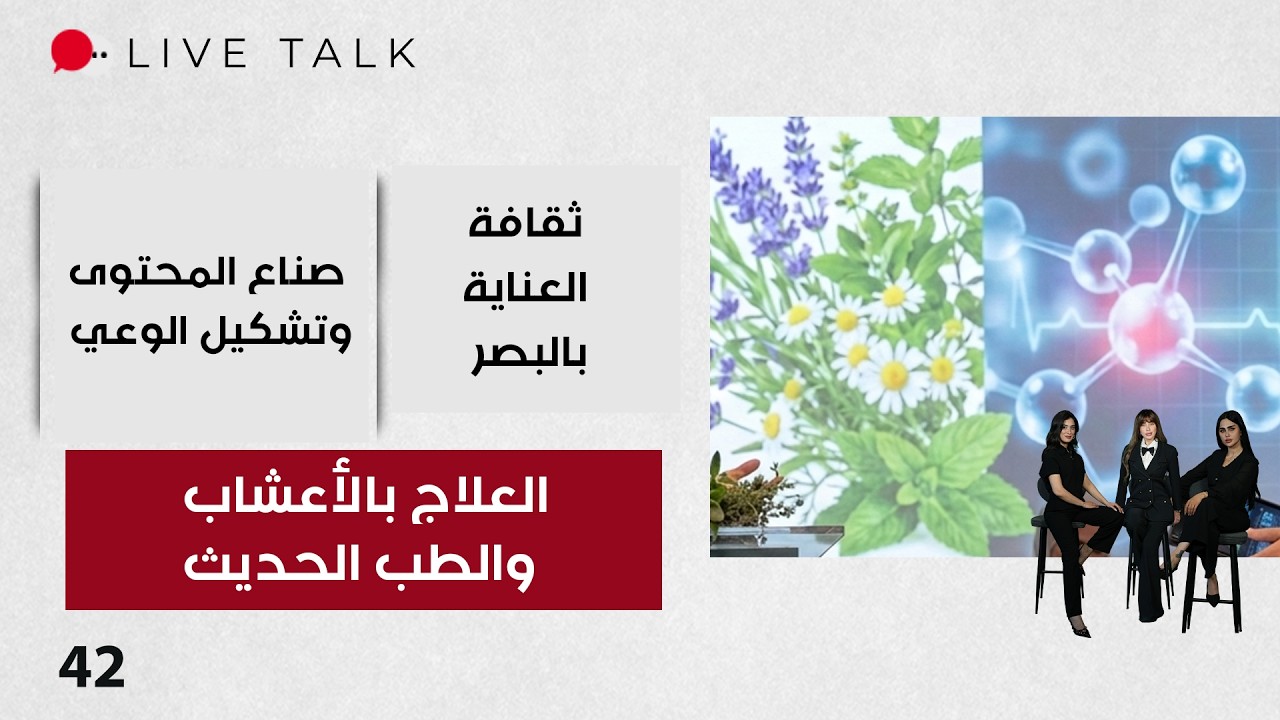 LIVE TALK

ثقافة العناية بالبصر

صناع المحتوى وتشكيل الوعي

العلاج بالأعشاب والطب الحديث

42